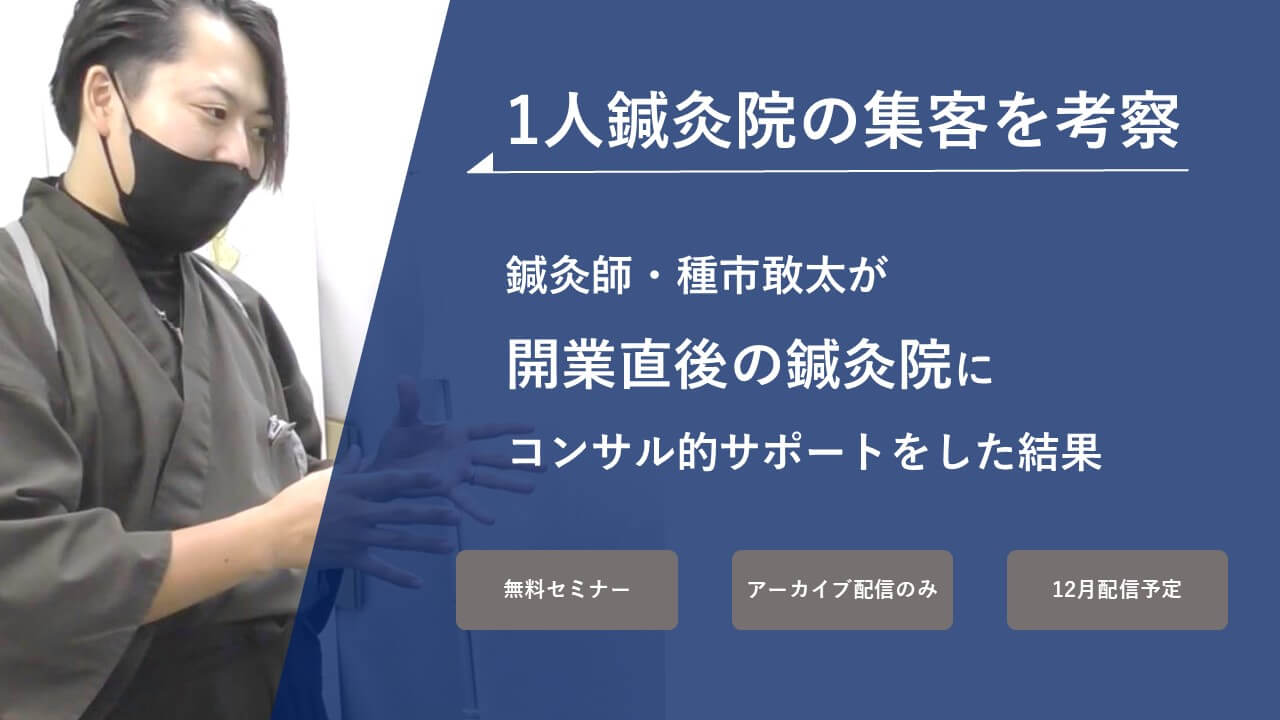 1人鍼灸院の集客を考察

鍼灸師・種市敢太が
開業直後の鍼灸院に
コンサル的サポートをした結果

無料セミナー

アーカイブ配信のみ

12月配信予定